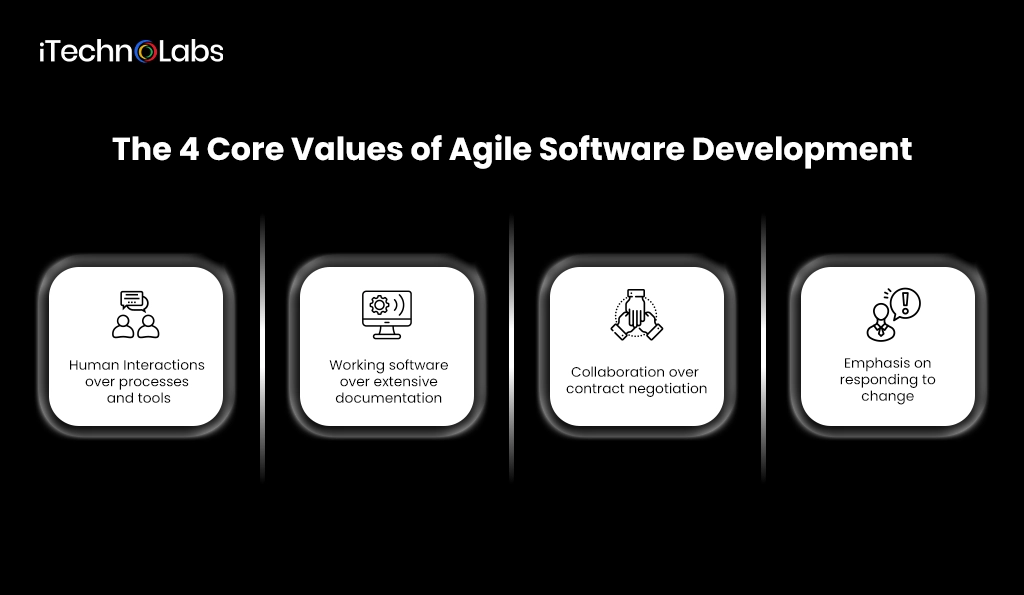 iTechnoLabs

The 4 Core Values of Agile Software Development

Human Interactions over processes and tools

Working software over extensive documentation

Collaboration over contract negotiation

Emphasis on responding to change